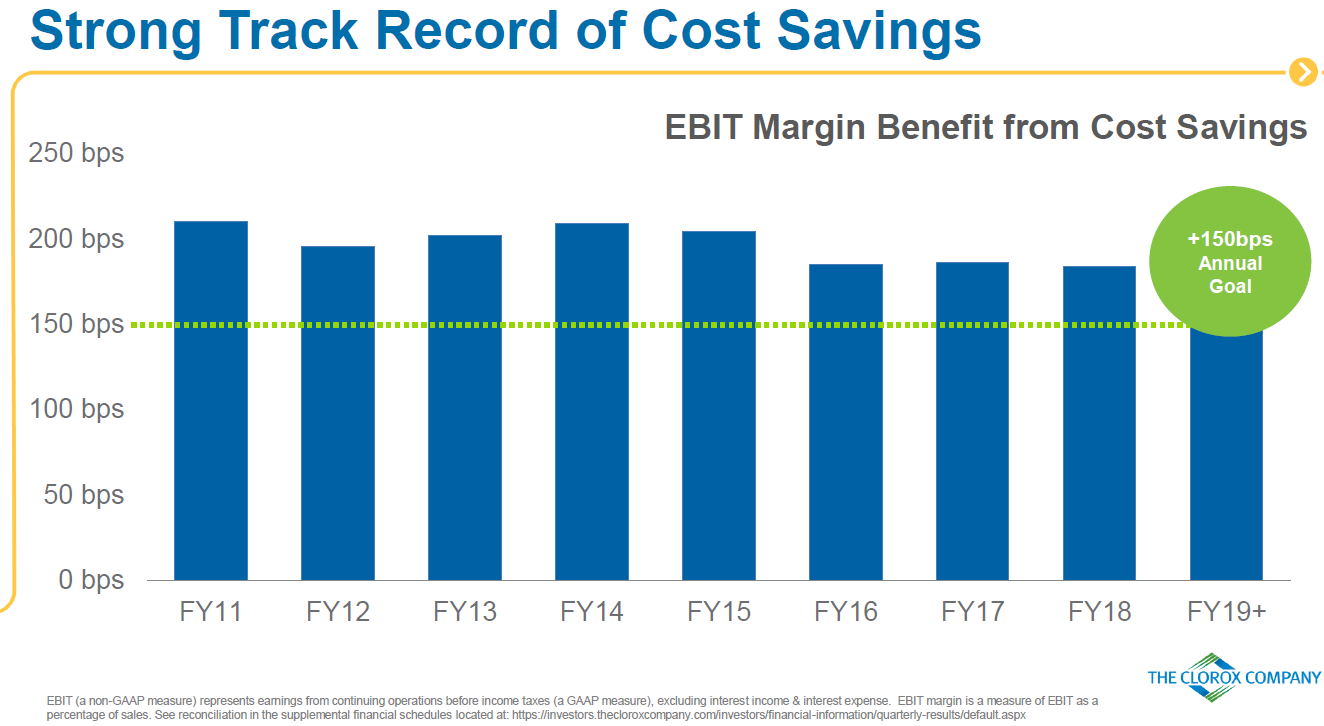 Strong Track Record of Cost Savings

EBIT Margin Benefit from Cost Savings

250 bps
200 bps
150 bps
100 bps
50 bps
0 bps

+150bps Annual Goal

FY11 FY12 FY13 FY14 FY15 FY16 FY17 FY18 FY19+

THE CLOROX COMPANY

EBIT (a non-GAAP measure) represents earnings from continuing operations before income taxes (a GAAP measure), excluding interest income & interest expense. EBIT margin is a measure of EBIT as a percentage of sales. See reconciliation in the supplemental financial schedules located at: https://investors.thecloroxcompany.com/investors/financial-information/quarterly-results/default.aspx